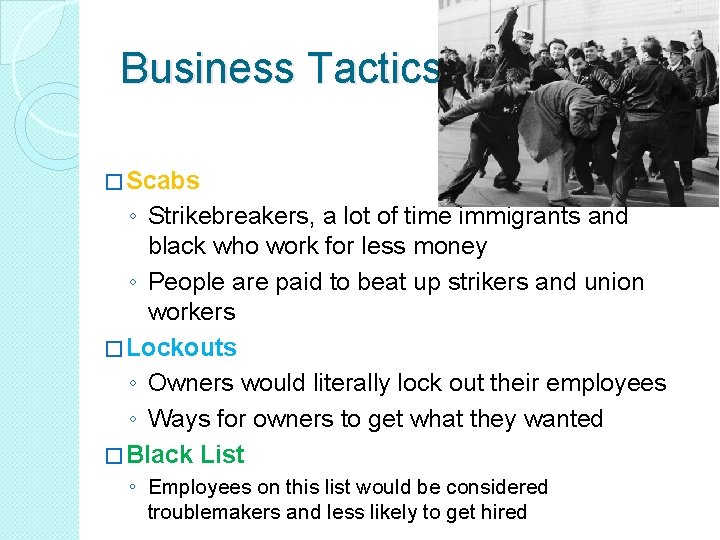 Business Tactics

□ Scabs
◦ Strikebreakers, a lot of time immigrants and black who work for less money
◦ People are paid to beat up strikers and union workers

□ Lockouts
◦ Owners would literally lock out their employees
◦ Ways for owners to get what they wanted

□ Black List
◦ Employees on this list would be considered troublemakers and less likely to get hired